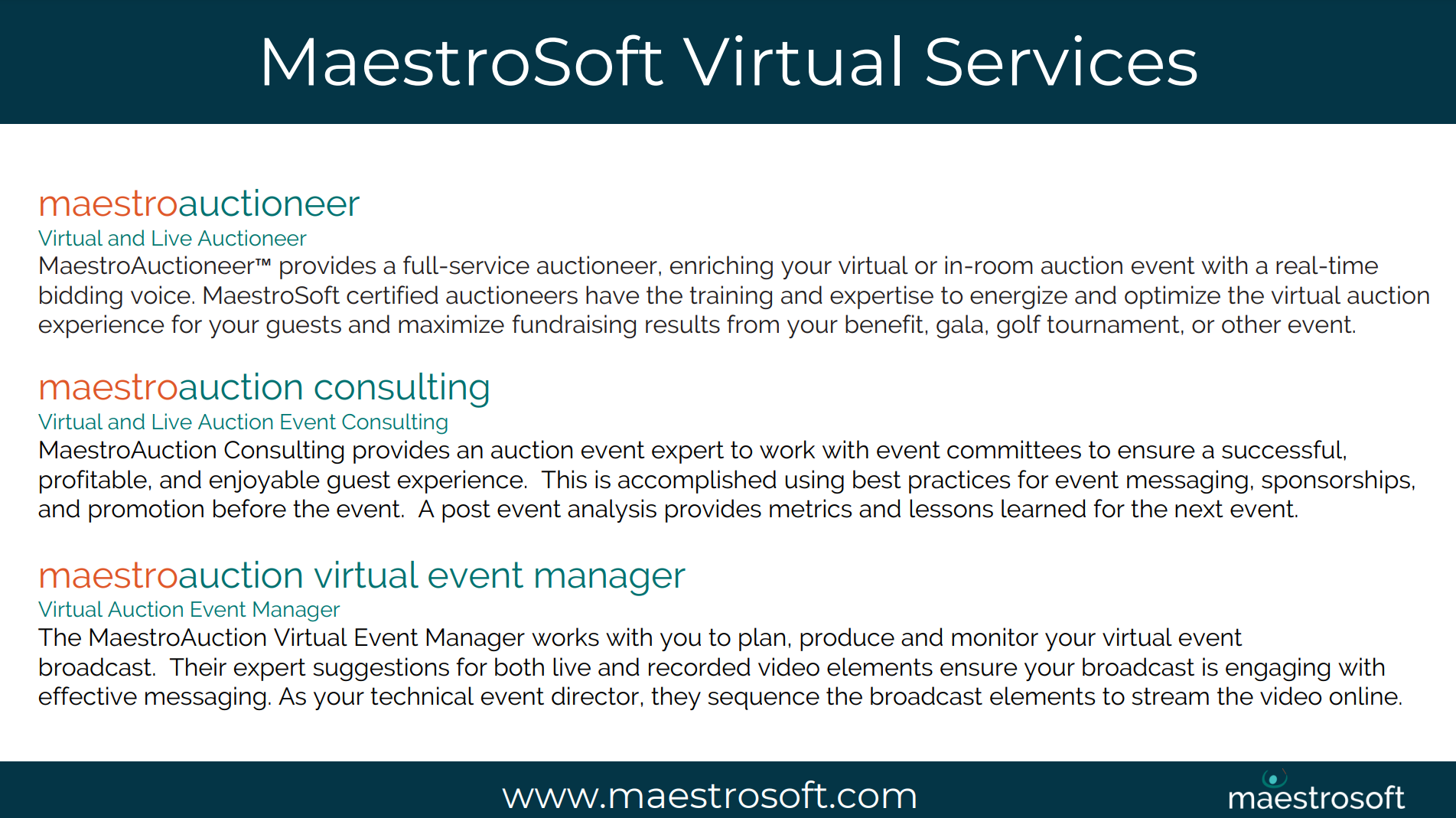 MaestroSoft Virtual Services

maestroauctioneer
Virtual and Live Auctioneer
MaestroAuctioneer™ provides a full-service auctioneer, enriching your virtual or in-room auction event with a real-time bidding voice. MaestroSoft certified auctioneers have the training and expertise to energize and optimize the virtual auction experience for your guests and maximize fundraising results from your benefit, gala, golf tournament, or other event.

maestroauction consulting
Virtual and Live Auction Event Consulting
MaestroAuction Consulting provides an auction event expert to work with event committees to ensure a successful, profitable, and enjoyable guest experience. This is accomplished using best practices for event messaging, sponsorships, and promotion before the event. A post event analysis provides metrics and lessons learned for the next event.

maestroauction virtual event manager
Virtual Auction Event Manager
The MaestroAuction Virtual Event Manager works with you to plan, produce and monitor your virtual event broadcast. Their expert suggestions for both live and recorded video elements ensure your broadcast is engaging with effective messaging. As your technical event director, they sequence the broadcast elements to stream the video online.

www.maestrosoft.com

maestrosoft